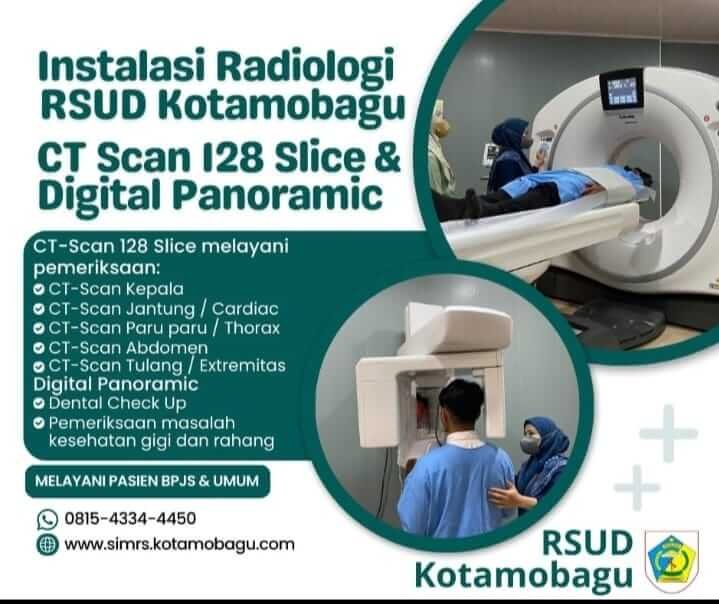 Instalasi Radiologi RSUD Kotamobagu

CT Scan 128 Slice & Digital Panoramic

CT-Scan 128 Slice melayani pemeriksaan:
CT-Scan Kepala
CT-Scan Jantung / Cardiac
CT-Scan Paru paru / Thorax
CT-Scan Abdomen
CT-Scan Tulang / Extremitas

Digital Panoramic
Dental Check Up
Pemeriksaan masalah kesehatan gigi dan rahang

MELAYANI PASIEN BPJS & UMUM

0815-4334-4450
www.simrs.kotamobagu.com

RSUD Kotamobagu